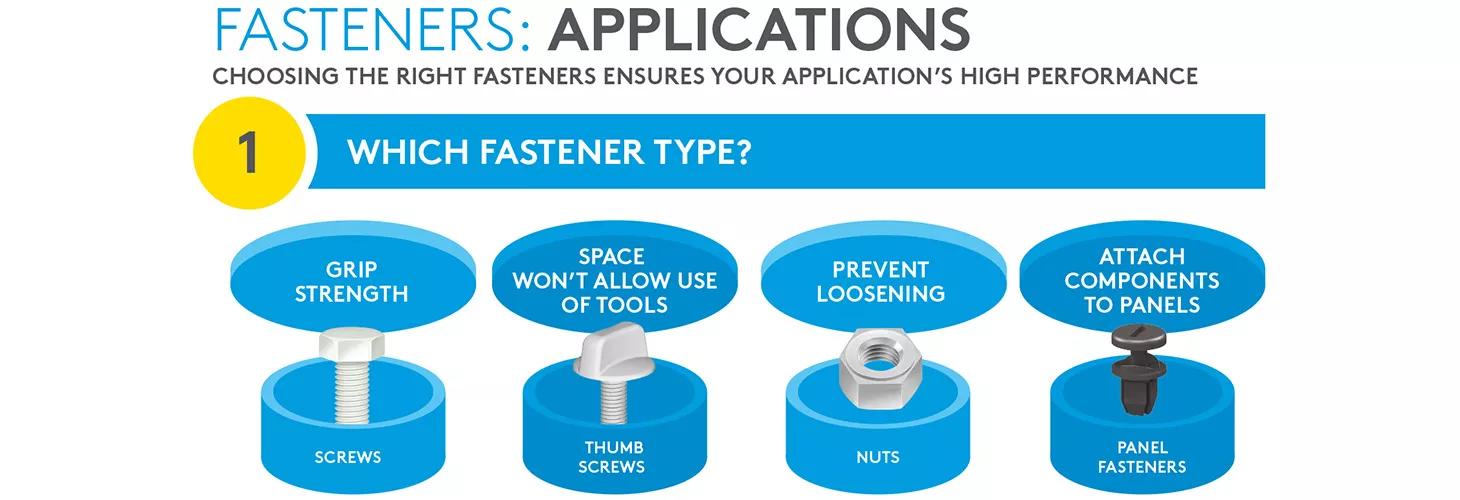 FASTENERS: APPLICATIONS

CHOOSING THE RIGHT FASTENERS ENSURES YOUR APPLICATION'S HIGH PERFORMANCE

1

WHICH FASTENER TYPE?

GRIP STRENGTH

SCREWS

SPACE WON'T ALLOW USE OF TOOLS

THUMB SCREWS

PREVENT LOOSENING

NUTS

ATTACH COMPONENTS TO PANELS

PANEL FASTENERS